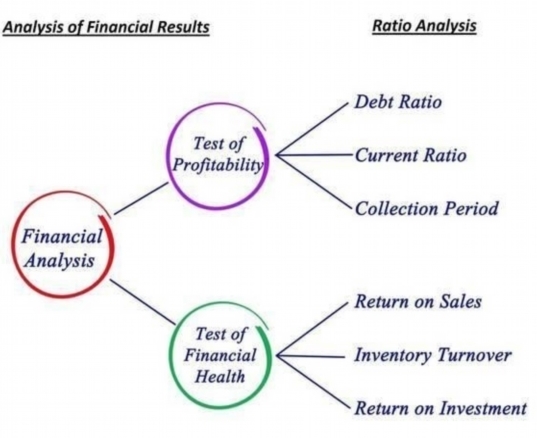 Analysis of Financial Results

Ratio Analysis

Financial Analysis

Test of Profitability

Debt Ratio

Current Ratio

Collection Period

Test of Financial Health

Return on Sales

Inventory Turnover

Return on Investment